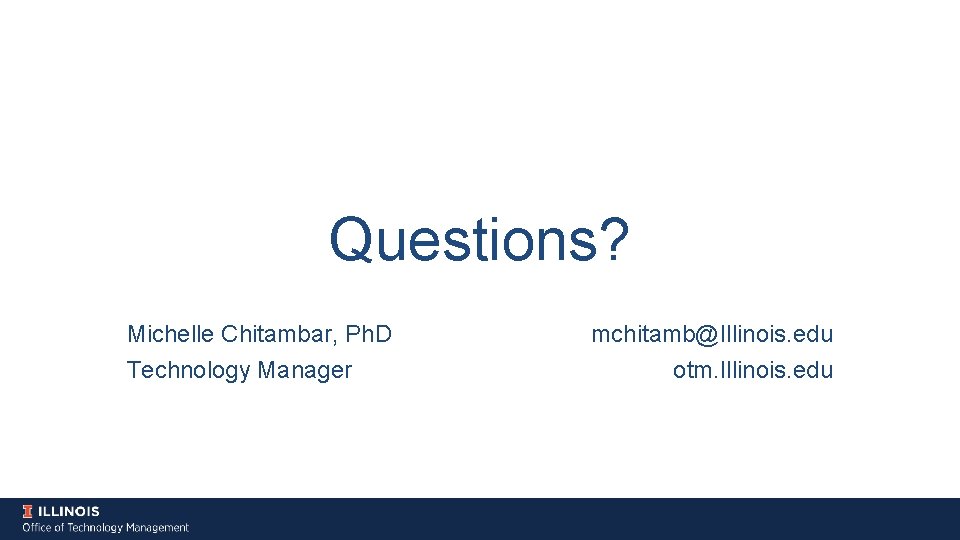 Questions?

Michelle Chitambar, PhD
Technology Manager

mchitamb@Illinois.edu
otm.Illinois.edu

ILLINOIS
Office of Technology Management